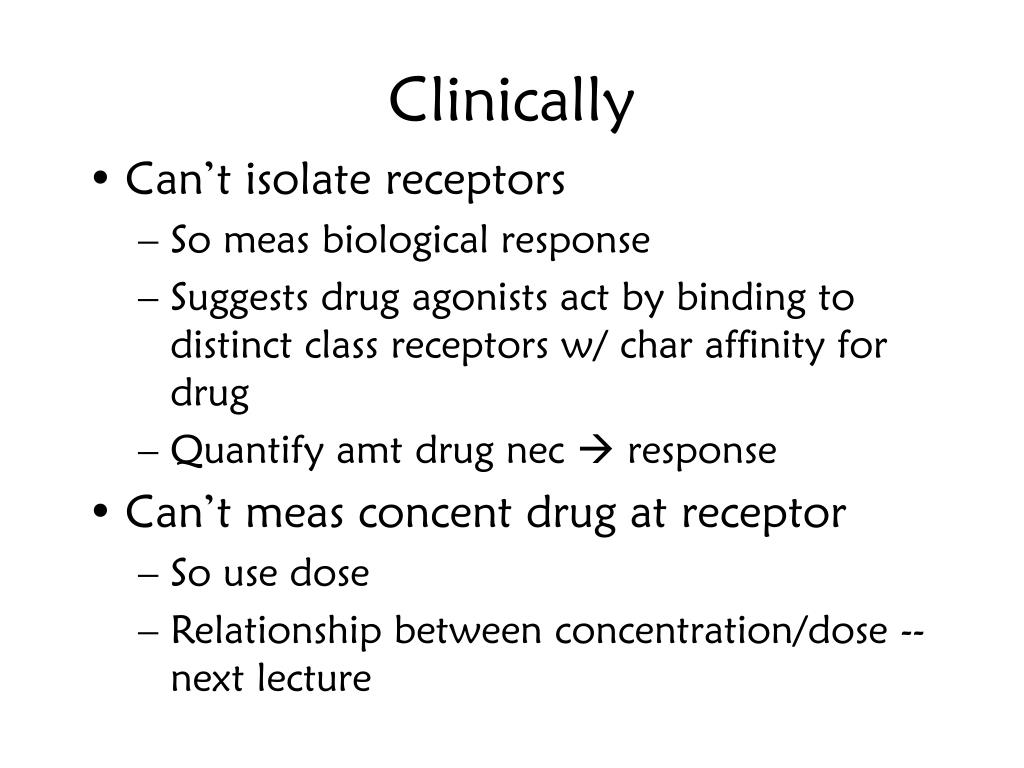 Clinically

• Can’t isolate receptors
– So meas biological response
– Suggests drug agonists act by binding to distinct class receptors w/ char affinity for drug
– Quantify amt drug nec → response
• Can’t meas concent drug at receptor
– So use dose
– Relationship between concentration/dose -- next lecture